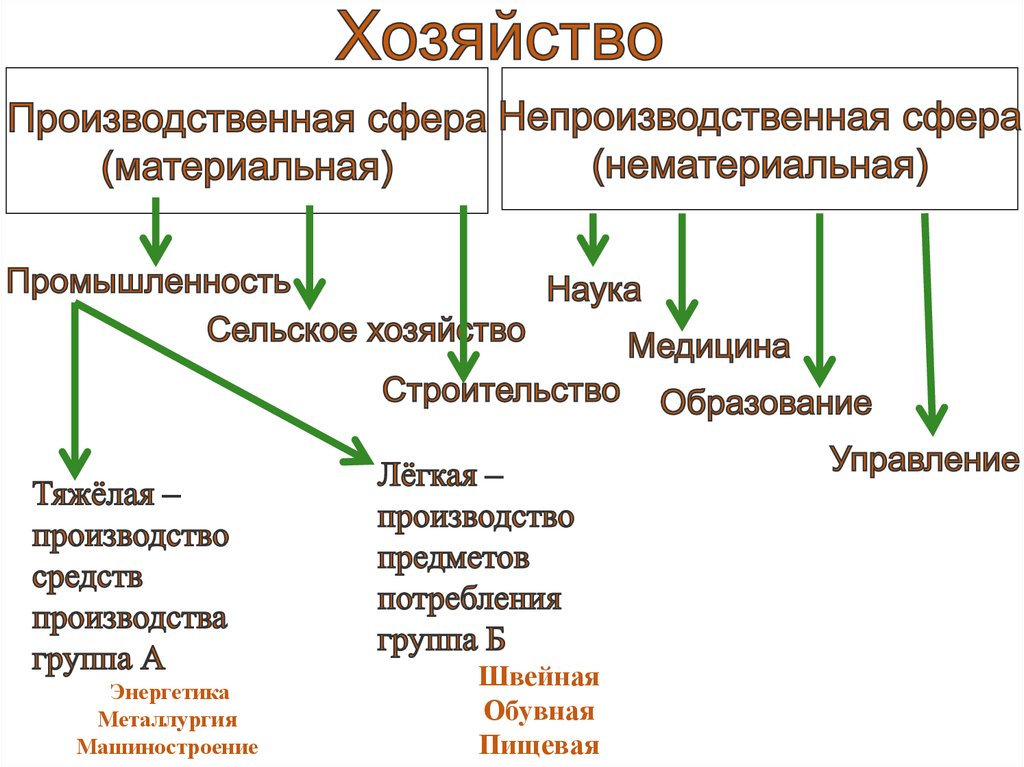 Хозяйство

Производственная сфера (материальная)

Непроизводственная сфера (нематериальная)

Промышленность

Сельское хозяйство

Строительство

Наука

Медицина

Образование

Управление

Тяжёлая – производство средств производства группа А

Энергетика
Металлургия
Машиностроение

Лёгкая – производство предметов потребления группа Б

Швейная
Обувная
Пищевая